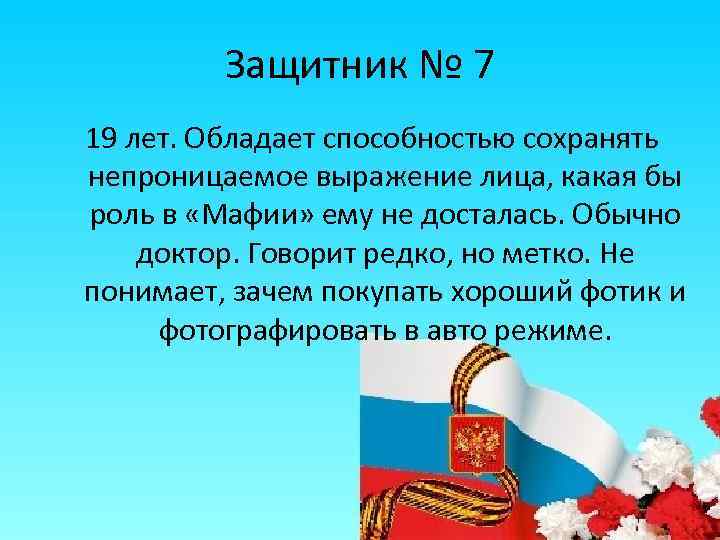 Защитник № 7

19 лет. Обладает способностью сохранять непроницаемое выражение лица, какая бы роль в «Мафии» ему не досталась. Обычно доктор. Говорит редко, но метко. Не понимает, зачем покупать хороший фотик и фотографировать в авто режиме.